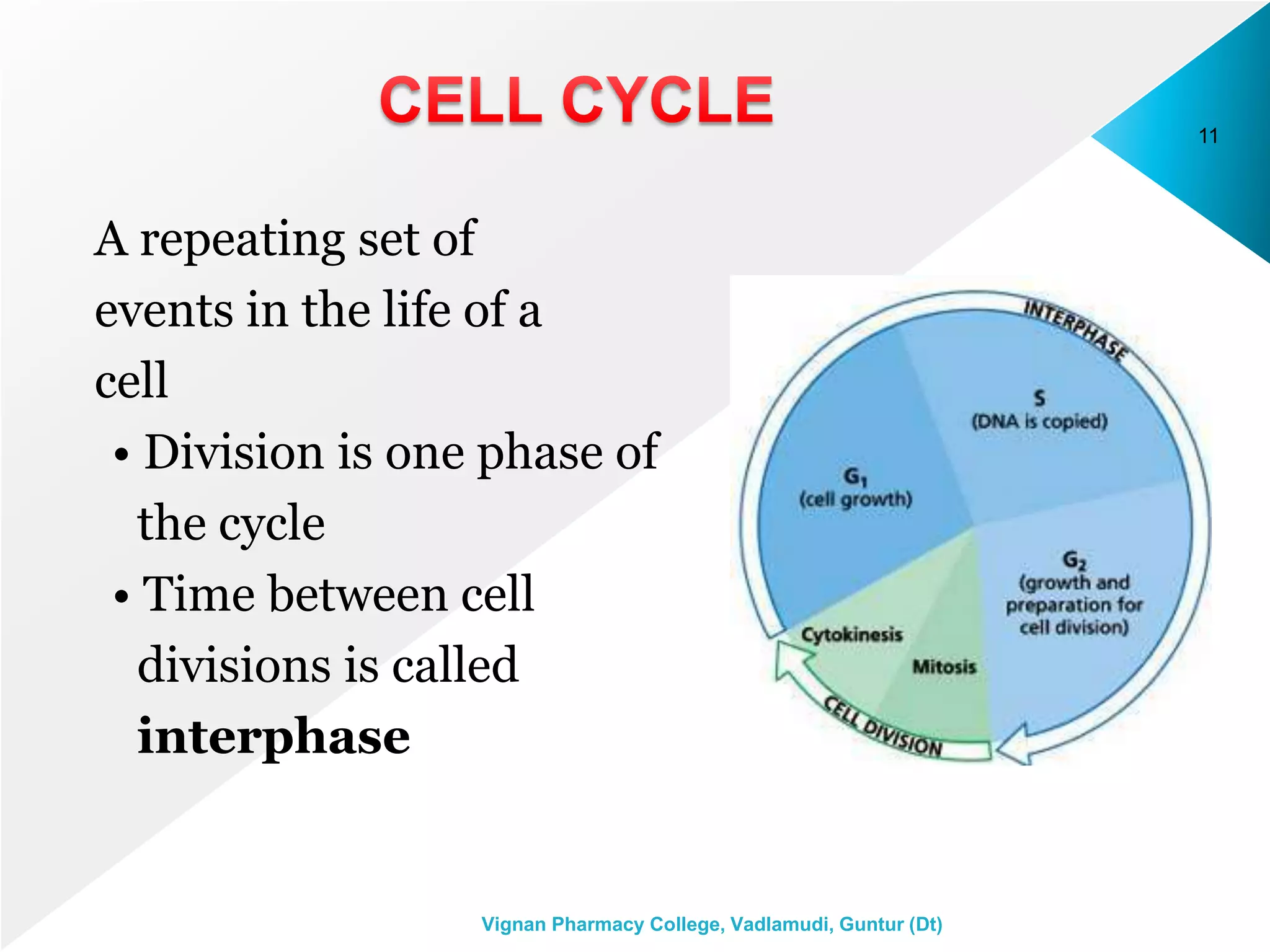 CELL CYCLE

11

A repeating set of events in the life of a cell

• Division is one phase of the cycle

• Time between cell divisions is called **interphase**

INTERPHASE

S
(DNA is copied)

$G_1$
(cell growth)

$G_2$
(growth and preparation for cell division)

Cytokinesis

Mitosis

CELL DIVISION

Vignan Pharmacy College, Vadlamudi, Guntur (Dt)